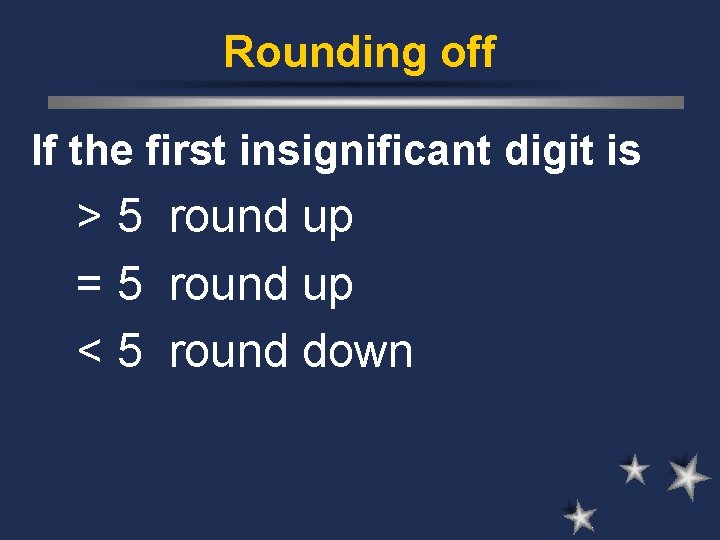 Rounding off

If the first insignificant digit is

$> 5$ round up

$= 5$ round up

$< 5$ round down